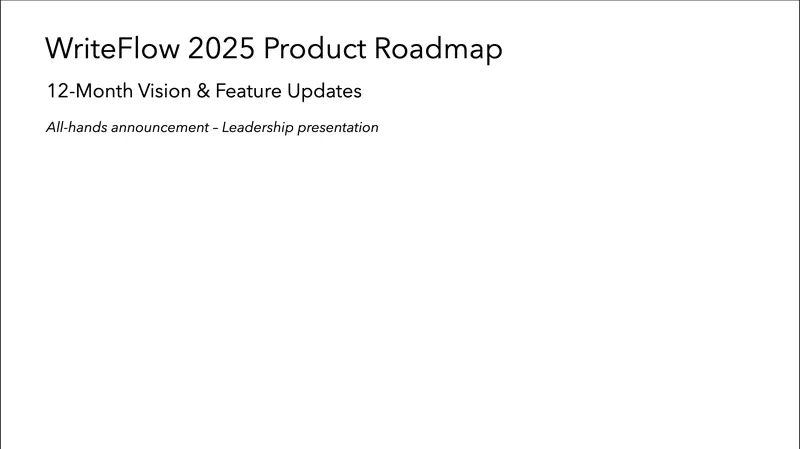 WriteFlow 2025 Product Roadmap

12-Month Vision & Feature Updates

All-hands announcement – Leadership presentation